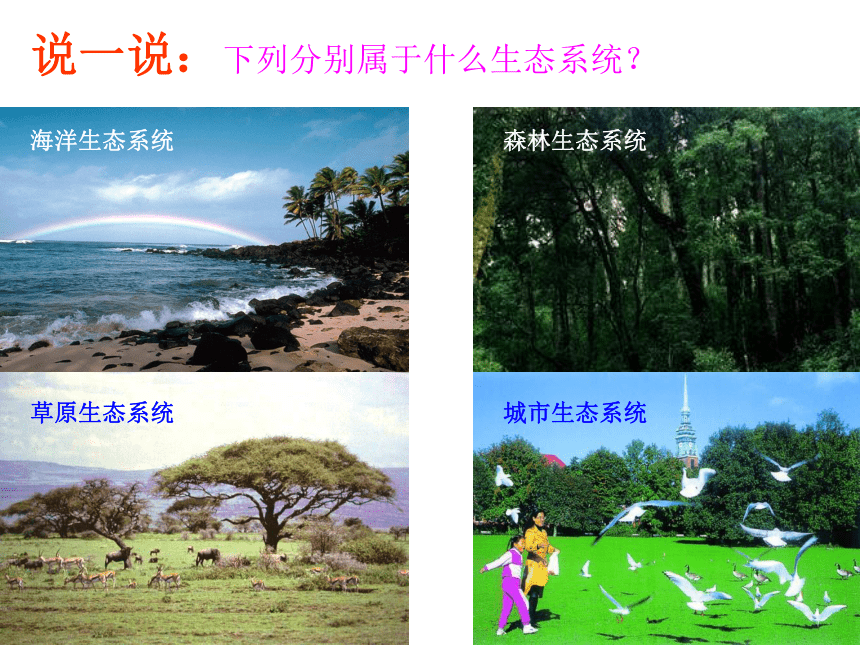 说一说：下列分别属于什么生态系统？

海洋生态系统

森林生态系统

草原生态系统

城市生态系统